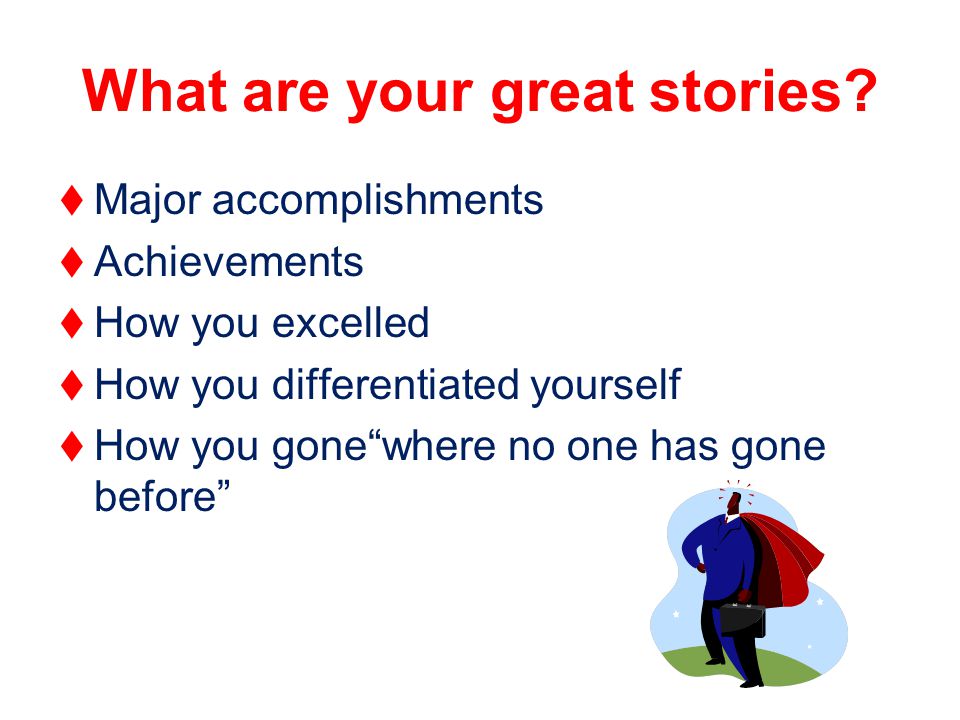 What are your great stories?

♦ Major accomplishments
♦ Achievements
♦ How you excelled
♦ How you differentiated yourself
♦ How you gone“where no one has gone before”